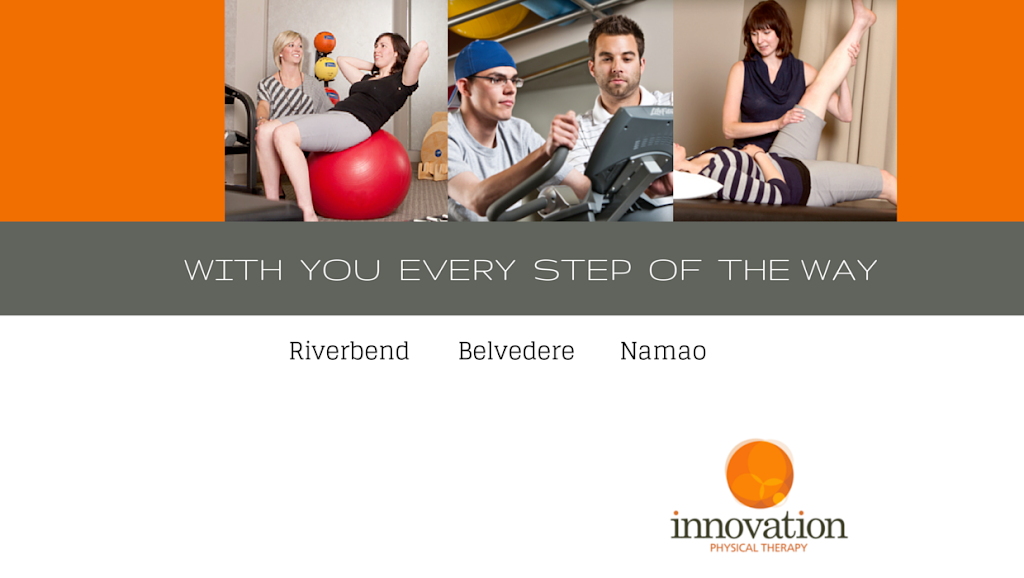 WITH YOU EVERY STEP OF THE WAY

Riverbend Belvedere Namao

innovation
PHYSICAL THERAPY